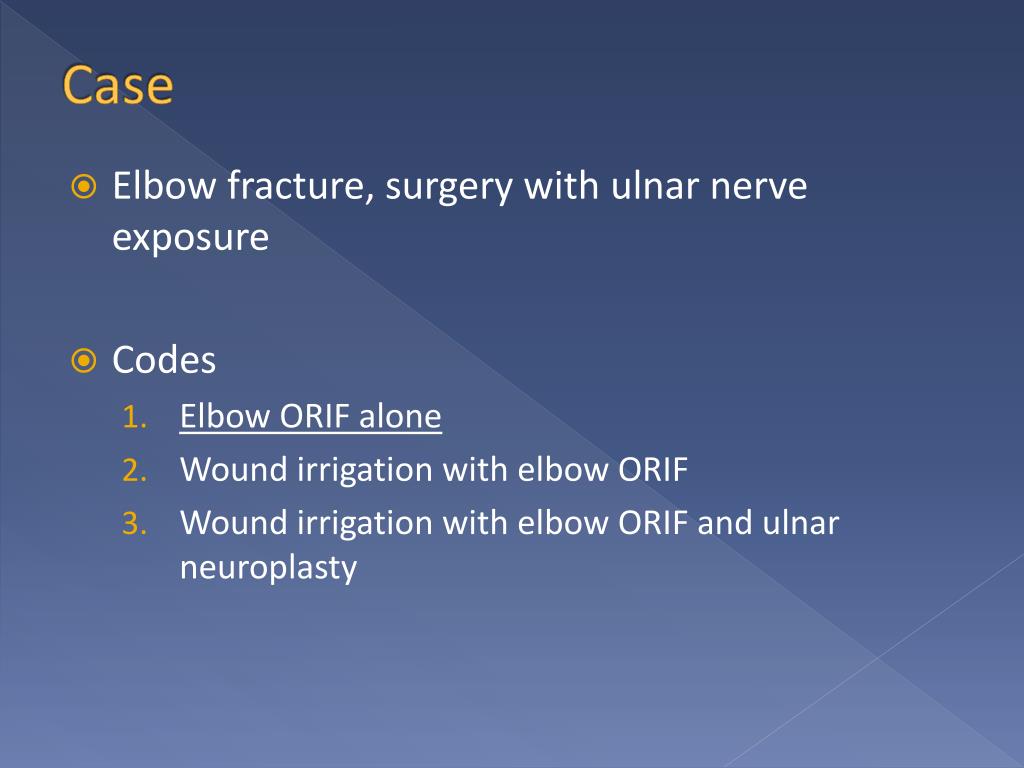 Case

Elbow fracture, surgery with ulnar nerve exposure

Codes

1. Elbow ORIF alone
2. Wound irrigation with elbow ORIF
3. Wound irrigation with elbow ORIF and ulnar neuroplasty